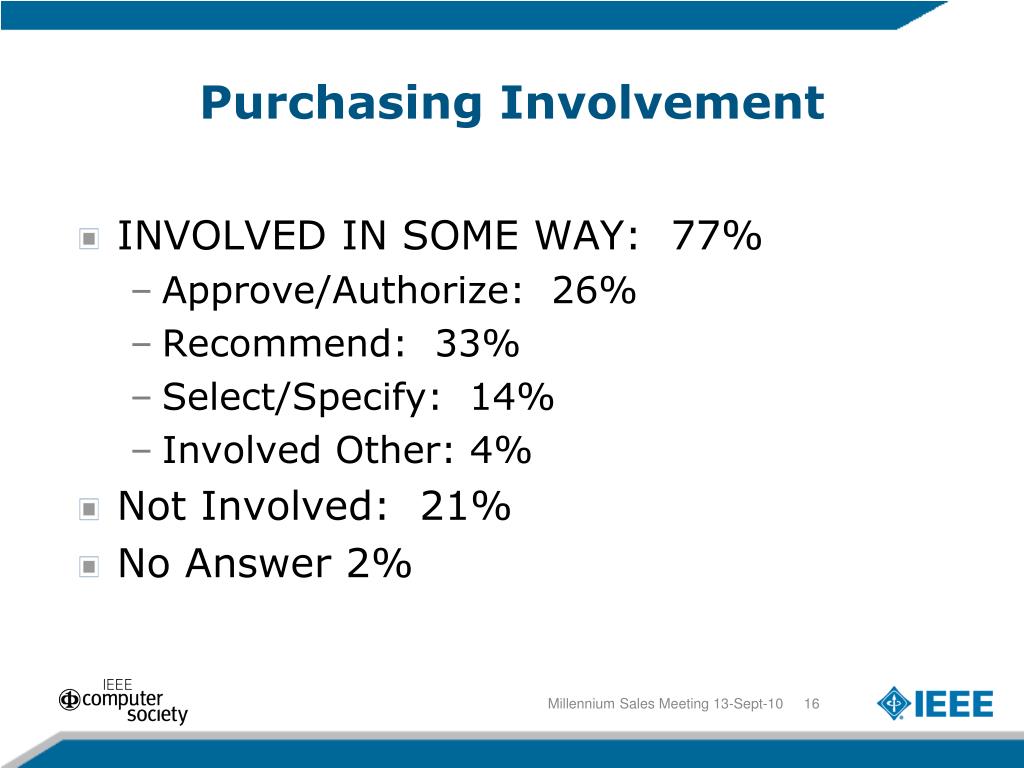 Purchasing Involvement

INVOLVED IN SOME WAY: 77%
– Approve/Authorize: 26%
– Recommend: 33%
– Select/Specify: 14%
– Involved Other: 4%

Not Involved: 21%

No Answer 2%

IEEE computer society

Millennium Sales Meeting 13-Sept-10 16

IEEE